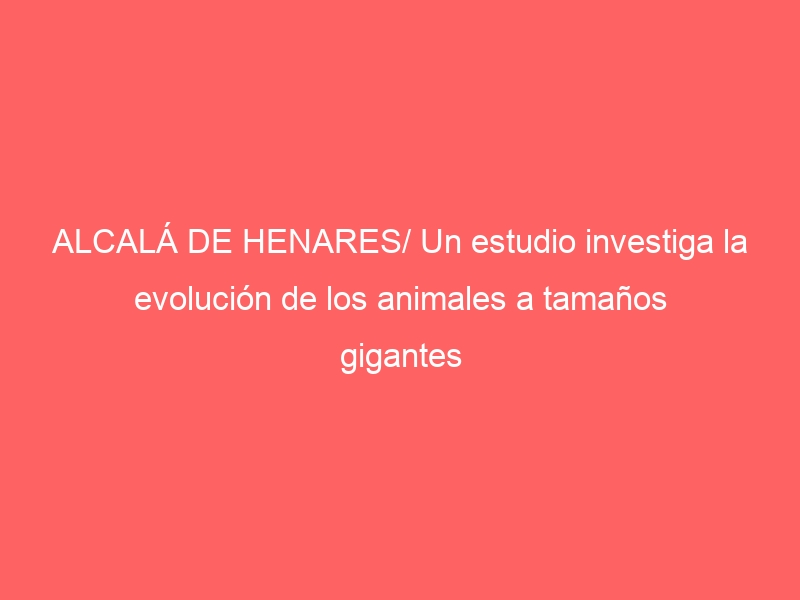 ALCALÁ DE HENARES/ Un estudio investiga la evolución de los animales a tamaños gigantes